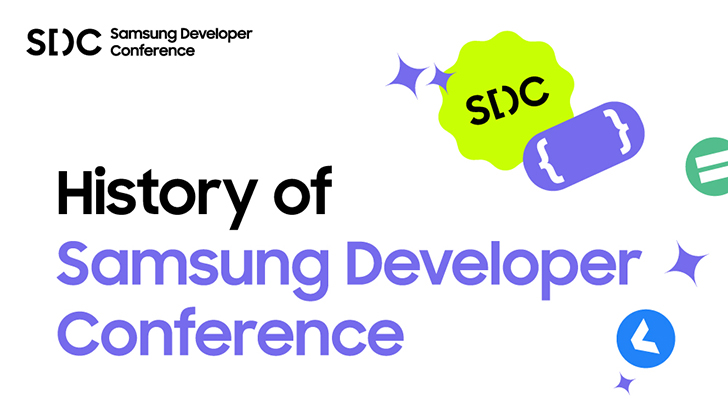 SDC Samsung Developer Conference

SDC

{ }

History of Samsung Developer Conference